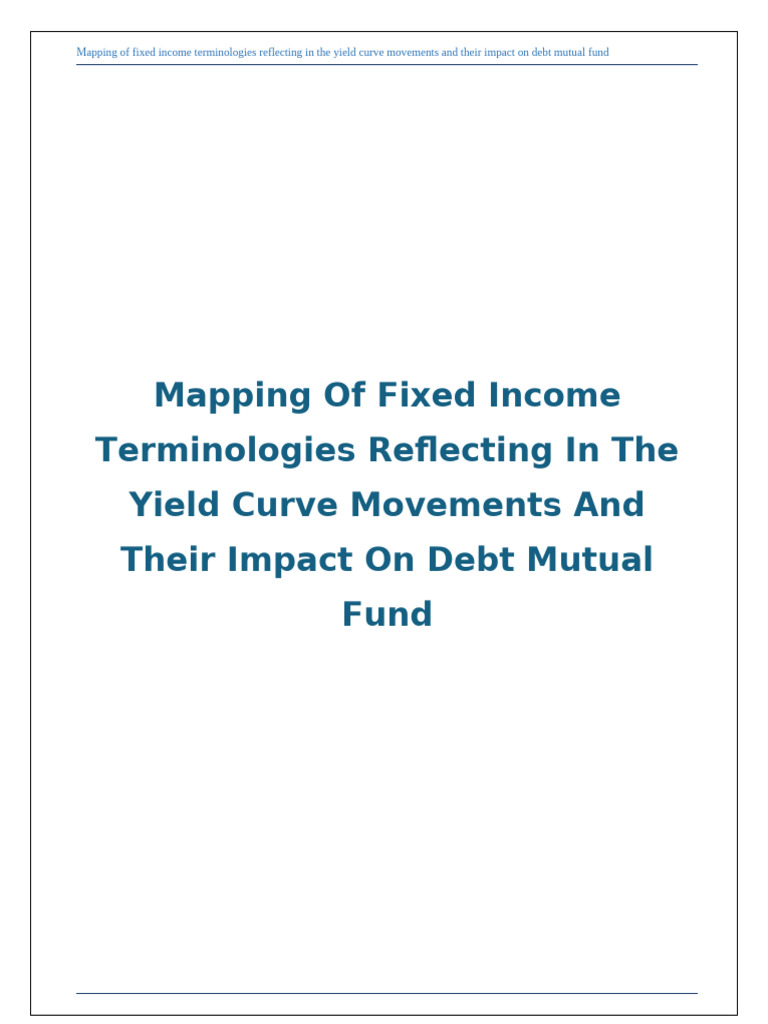 Mapping of fixed income terminologies reflecting in the yield curve movements and their impact on debt mutual fund

Mapping Of Fixed Income Terminologies Reflecting In The Yield Curve Movements And Their Impact On Debt Mutual Fund